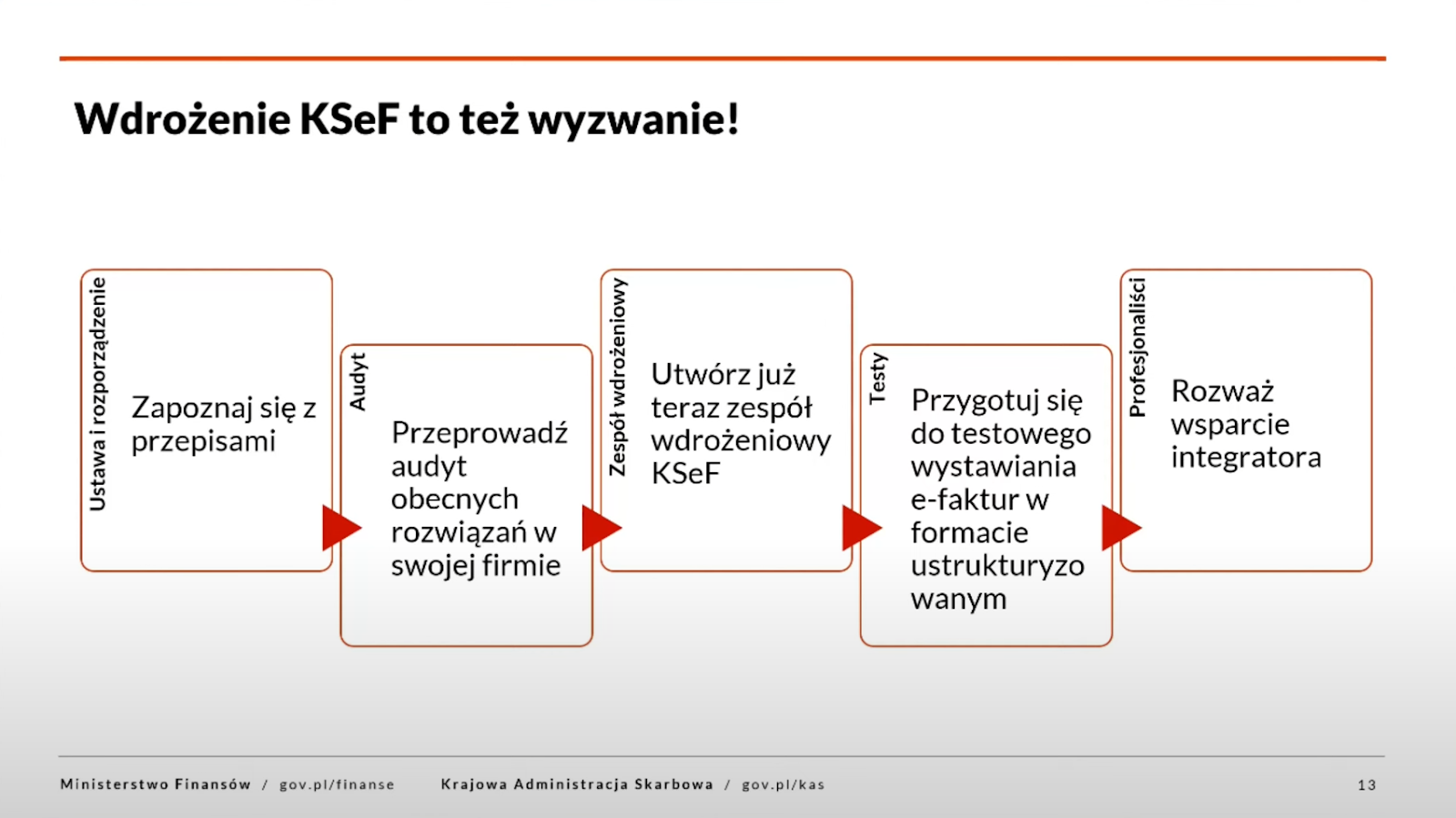 Wdrożenie KSeF to też wyzwanie!

Ustawa i rozporządzenie

Zapoznaj się z przepisami

Audyt

Przeprowadź audyt obecnych rozwiązań w swojej firmie

Zespół wdrożeniowy

Utwórz już teraz zespół wdrożeniowy KSeF

Testy

Przygotuj się do testowego wystawiania e-faktur w formacie ustrukturyzo wanym

Profesjonaliści

Rozważ wsparcie integratora

Ministerstwo Finansów / gov.pl/finanse Krajowa Administracja Skarbowa / gov.pl/kas 13